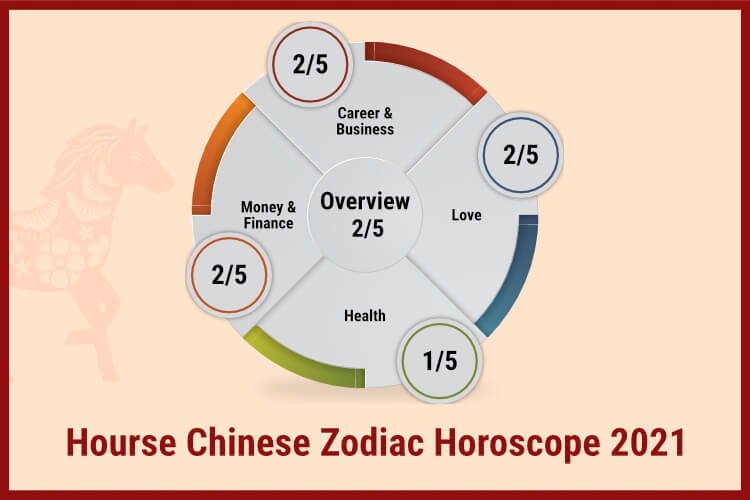 2/5
Career & Business

2/5
Love

Overview
2/5

Money & Finance
2/5

Health
1/5

Hourse Chinese Zodiac Horoscope 2021